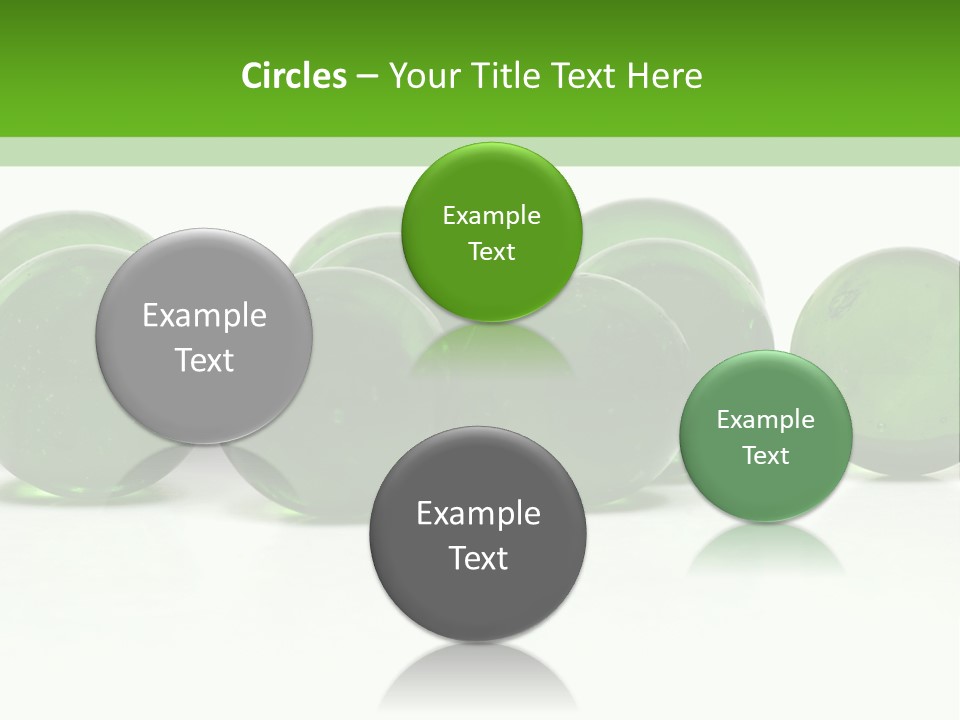 Circles – Your Title Text Here

Example Text

Example Text

Example Text

Example Text